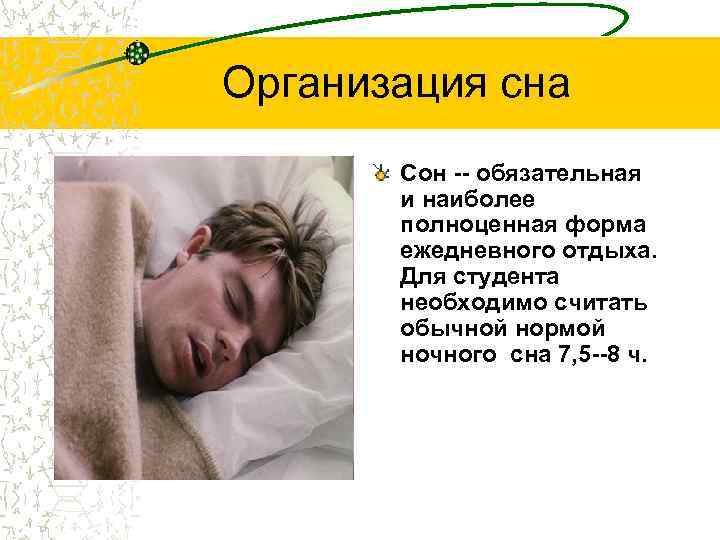 Организация сна

Сон -- обязательная и наиболее полноценная форма ежедневного отдыха. Для студента необходимо считать обычной нормой ночного сна 7,5--8 ч.